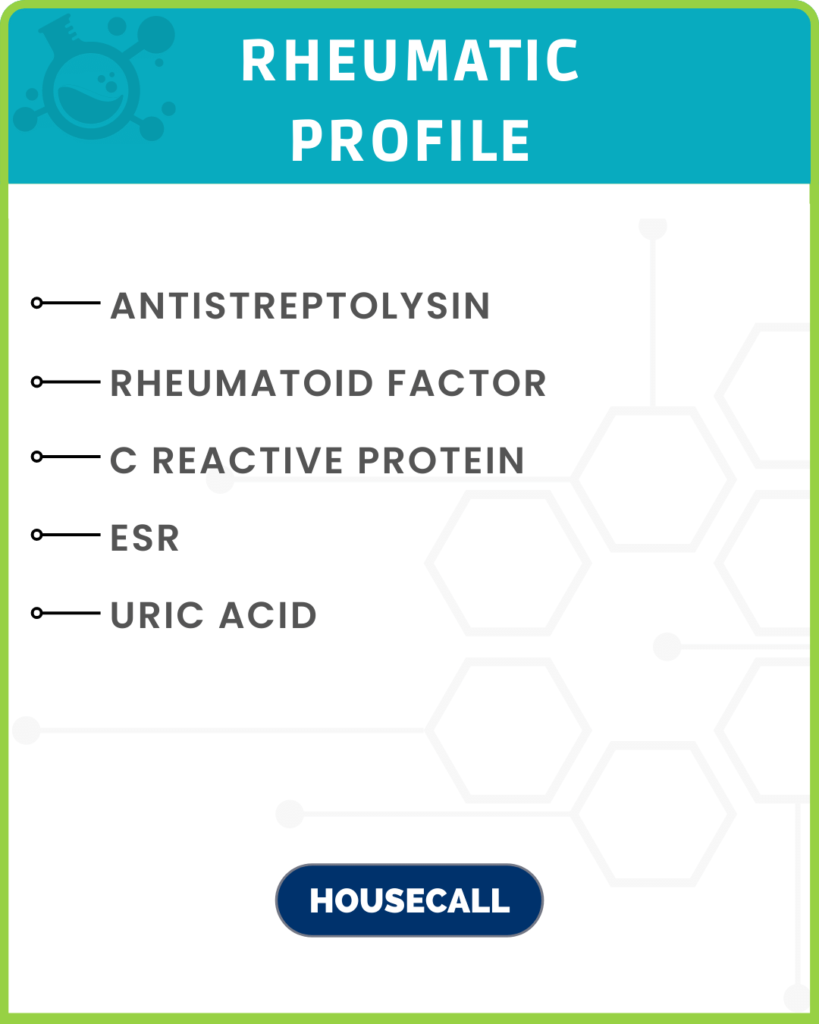 RHEUMATIC PROFILE

ANTISTREPTOLYSIN

RHEUMATOID FACTOR

C REACTIVE PROTEIN

ESR

URIC ACID

HOUSECALL